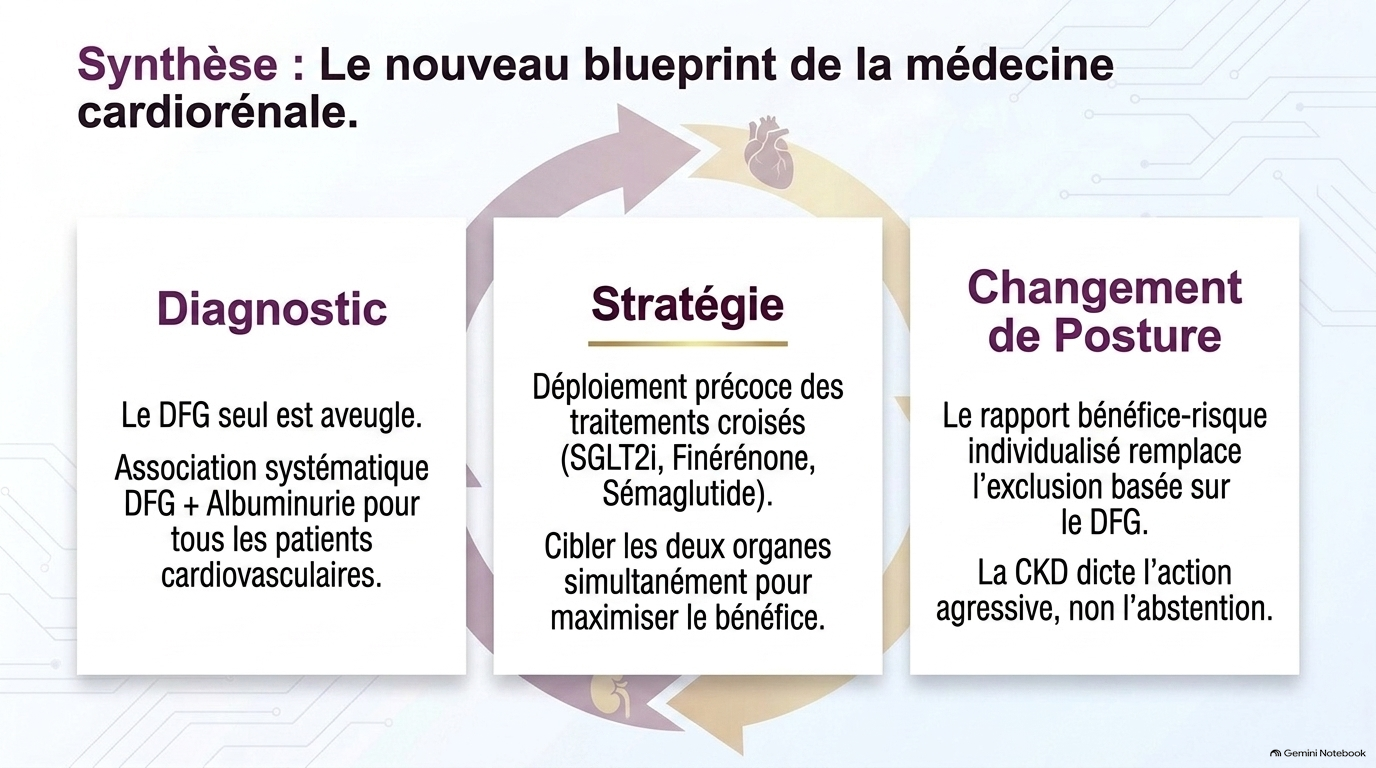 Synthèse : Le nouveau blueprint de la médecine cardiorénale.

Diagnostic

Le DFG seul est aveugle.

Association systématique DFG + Albuminurie pour tous les patients cardiovasculaires.

Stratégie

Déploiement précoce des traitements croisés (SGLT2i, Finérénone, Sémaglutide).

Cibler les deux organes simultanément pour maximiser le bénéfice.

Changement de Posture

Le rapport bénéfice-risque individualisé remplace l'exclusion basée sur le DFG.

La CKD dicte l'action agressive, non l'abstention.

Gemini Notebook